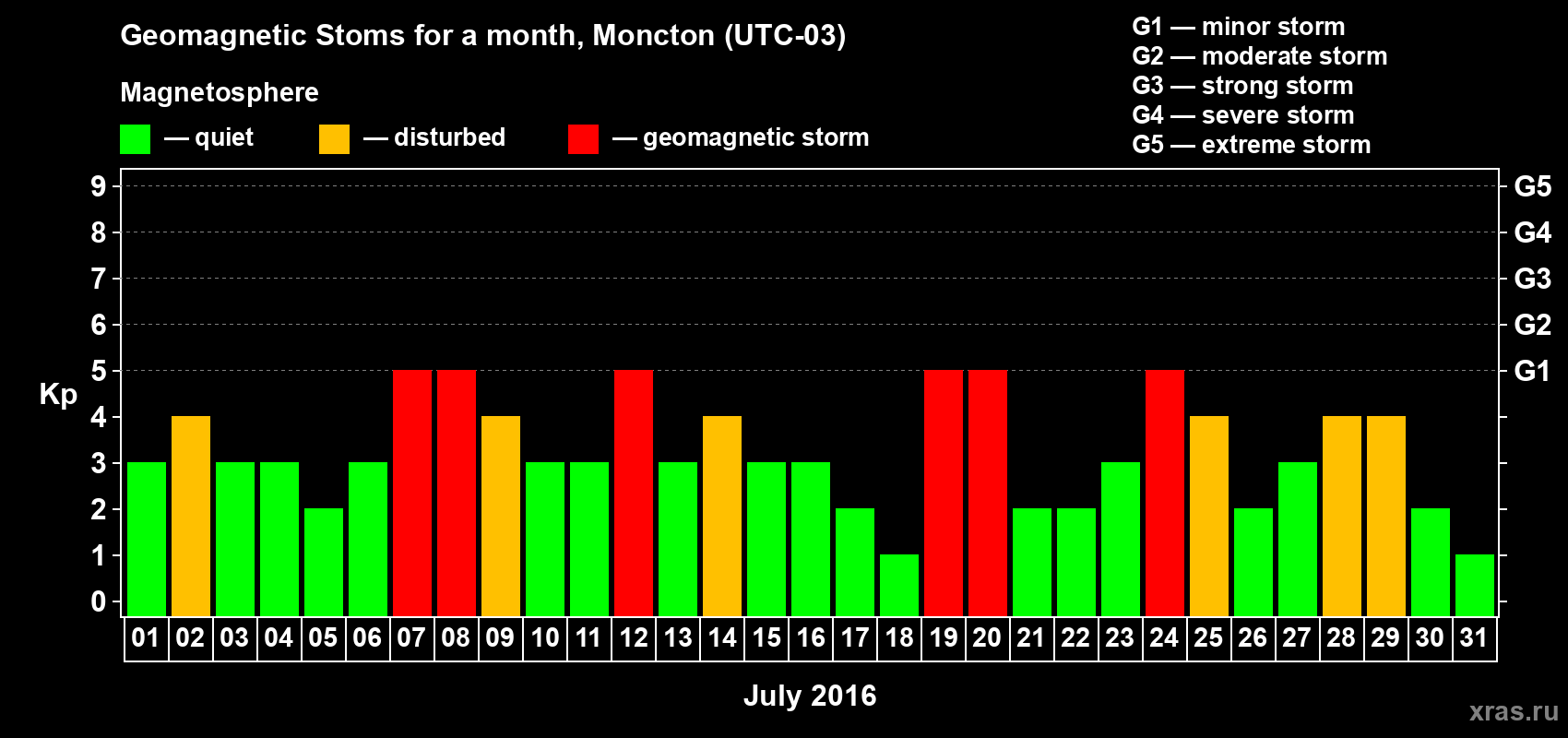 Geomagnetic Stoms for a month, Moncton (UTC-03)

Magnetosphere

— quiet — disturbed — geomagnetic storm

G1 — minor storm
G2 — moderate storm
G3 — strong storm
G4 — severe storm
G5 — extreme storm

Kp

9
8
7
6
5
4
3
2
1
0

G5
G4
G3
G2
G1

01 02 03 04 05 06 07 08 09 10 11 12 13 14 15 16 17 18 19 20 21 22 23 24 25 26 27 28 29 30 31

July 2016

xras.ru